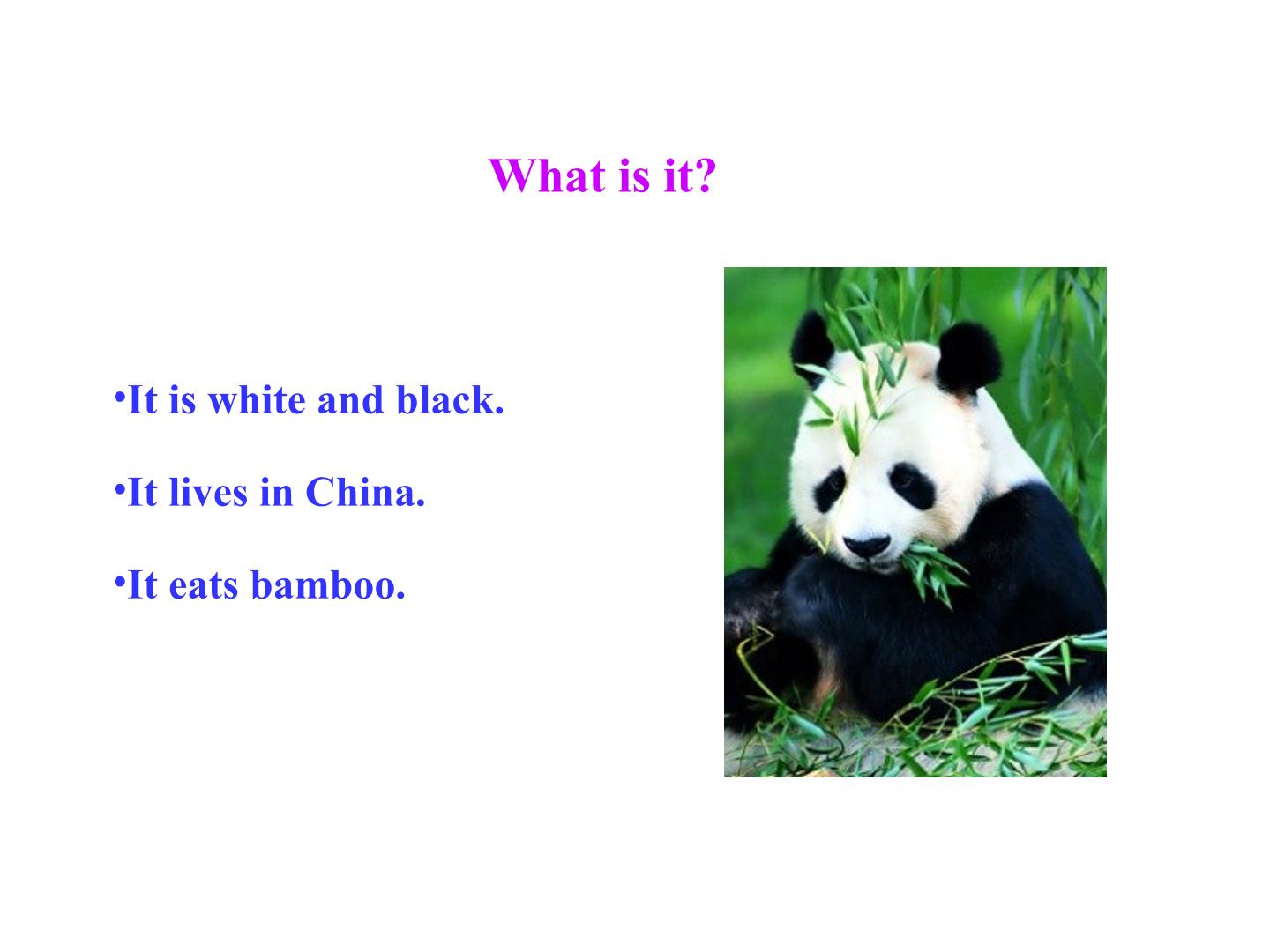 What is it?

• It is white and black.

• It lives in China.

• It eats bamboo.